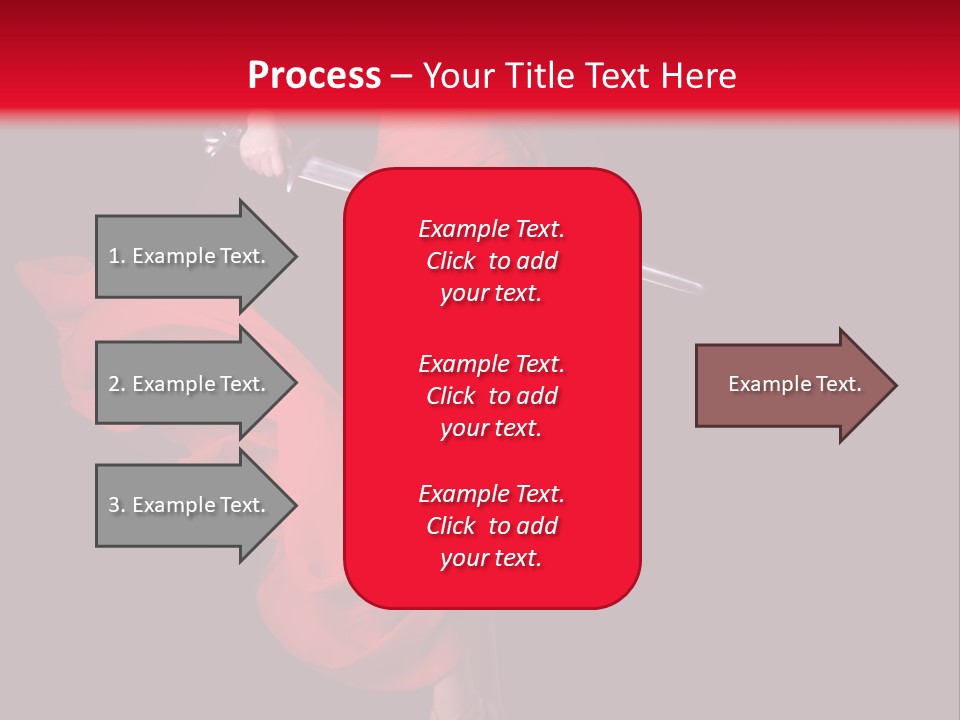 Process – Your Title Text Here

1. Example Text.

2. Example Text.

3. Example Text.

Example Text. Click to add your text.

Example Text. Click to add your text.

Example Text. Click to add your text.

Example Text.